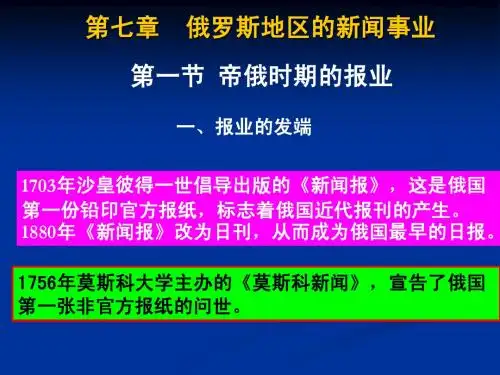 第七章　俄罗斯地区的新闻事业

第一节 帝俄时期的报业

一、报业的发端

1703年沙皇彼得一世倡导出版的《新闻报》，这是俄国第一份铅印官方报纸，标志着俄国近代报刊的产生。
1880年《新闻报》改为日刊，从而成为俄国最早的日报。

1756年莫斯科大学主办的《莫斯科新闻》，宣告了俄国第一张非官方报纸的问世。